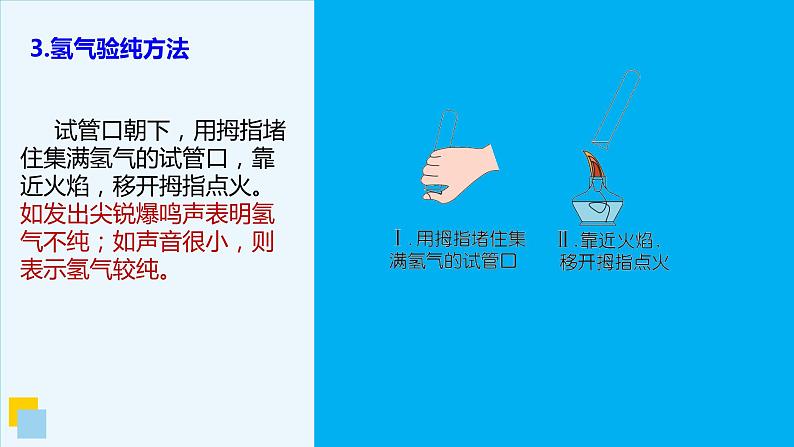 3.氢气验纯方法

试管口朝下，用拇指堵住集满氢气的试管口，靠近火焰，移开拇指点火。如发出尖锐爆鸣声表明氢气不纯；如声音很小，则表示氢气较纯。

Ⅰ.用拇指堵住集满氢气的试管口

Ⅱ.靠近火焰，移开拇指点火